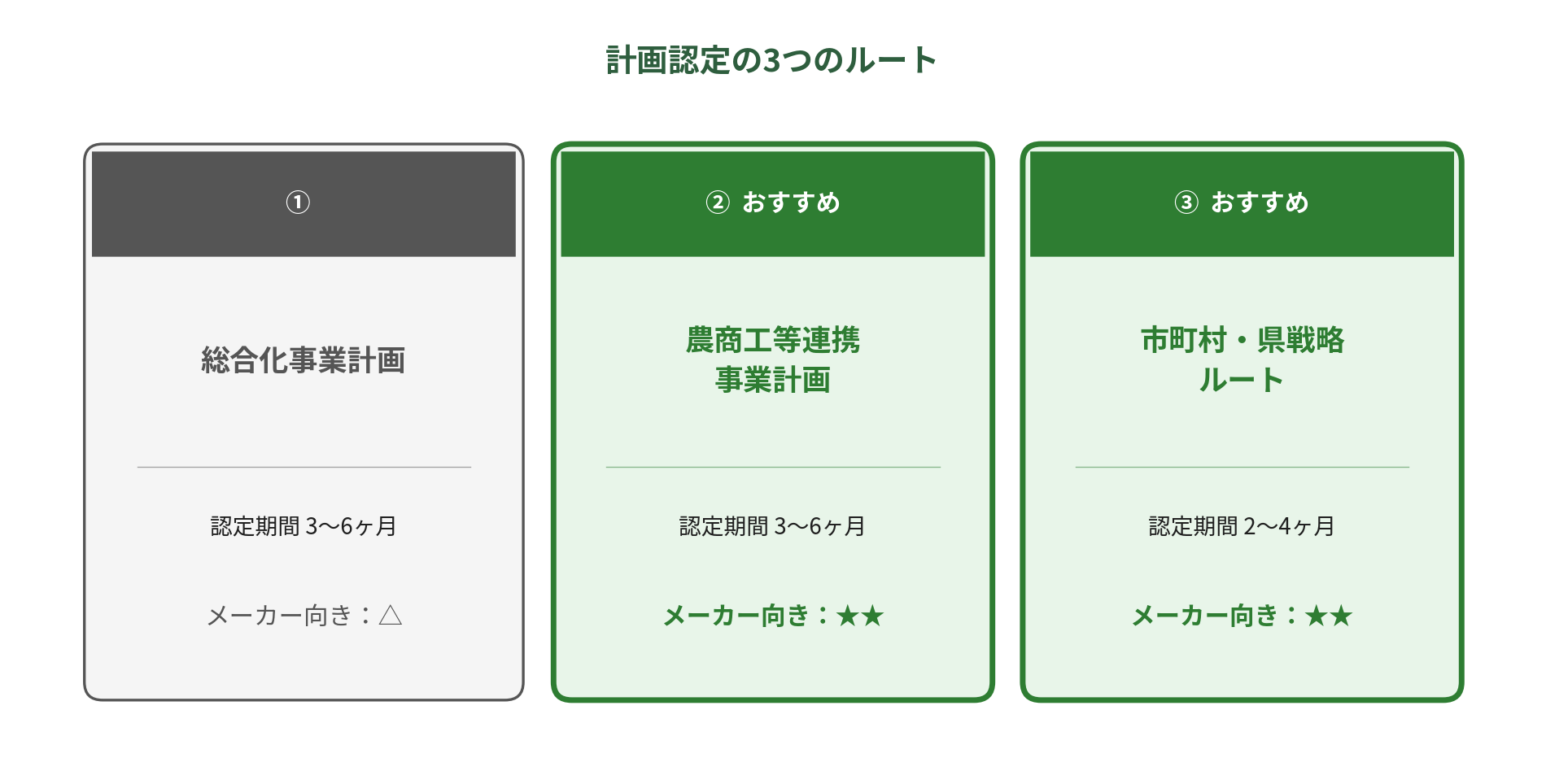 計画認定の3つのルート

①

総合化事業計画

認定期間 3〜6ヶ月

メーカー向き：△

② おすすめ

農商工等連携
事業計画

認定期間 3〜6ヶ月

メーカー向き：★★

③ おすすめ

市町村・県戦略
ルート

認定期間 2〜4ヶ月

メーカー向き：★★